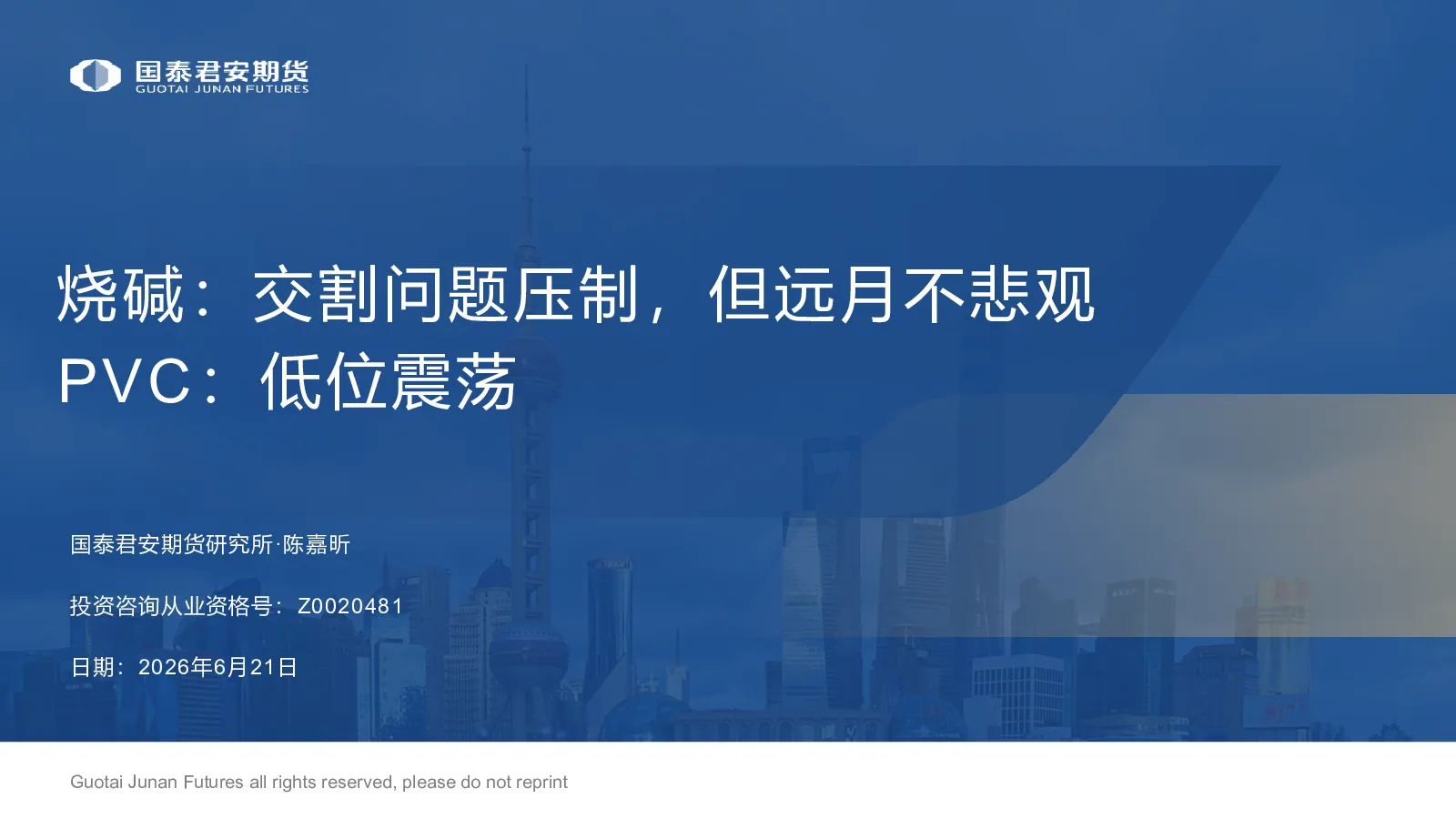 国泰君安期货
GUOTAI JUNAN FUTURES

烧碱：交割问题压制，但远月不悲观
PVC：低位震荡

国泰君安期货研究所·陈嘉昕

投资咨询从业资格号：Z0020481

日期：2026年6月21日

Guotai Junan Futures all rights reserved, please do not reprint